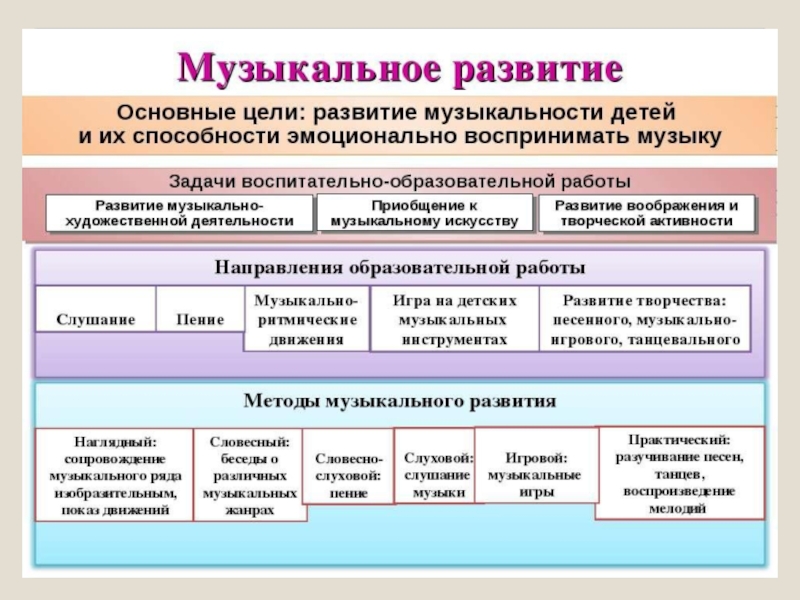 Музыкальное развитие

Основные цели: развитие музыкальности детей и их способности эмоционально воспринимать музыку

Задачи воспитательно-образовательной работы

Развитие музыкально-художественной деятельности

Приобщение к музыкальному искусству

Развитие воображения и творческой активности

Направления образовательной работы

Слушание

Пение

Музыкально-ритмические движения

Игра на детских музыкальных инструментах

Развитие творчества: песенного, музыкально-игрового, танцевального

Методы музыкального развития

Наглядный: сопровождение музыкального ряда изобразительным, показ движений

Словесный: беседы о различных музыкальных жанрах

Словесно-слуховой: пение

Слуховой: слушание музыки

Игровой: музыкальные игры

Практический: разучивание песен, танцев, воспроизведение мелодий